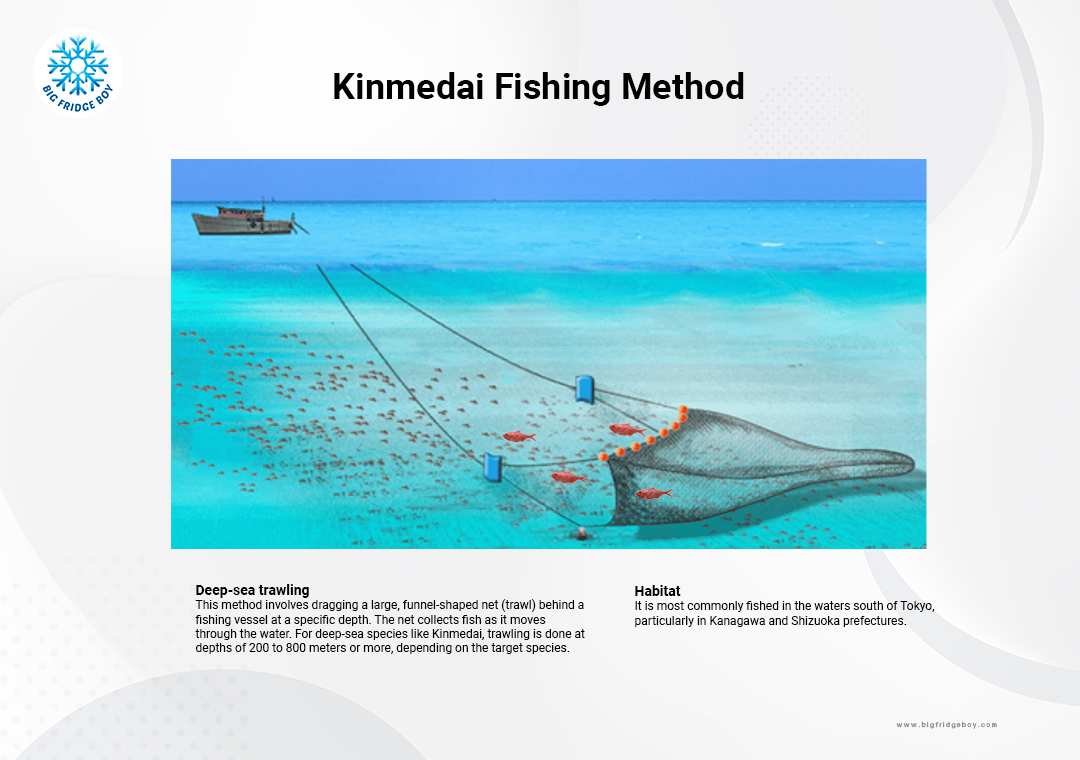 BIG FRIDGE BOY

Kinmedai Fishing Method

Deep-sea trawling
This method involves dragging a large, funnel-shaped net (trawl) behind a fishing vessel at a specific depth. The net collects fish as it moves through the water. For deep-sea species like Kinmedai, trawling is done at depths of 200 to 800 meters or more, depending on the target species.

Habitat
It is most commonly fished in the waters south of Tokyo, particularly in Kanagawa and Shizuoka prefectures.

www.bigfridgeboy.com